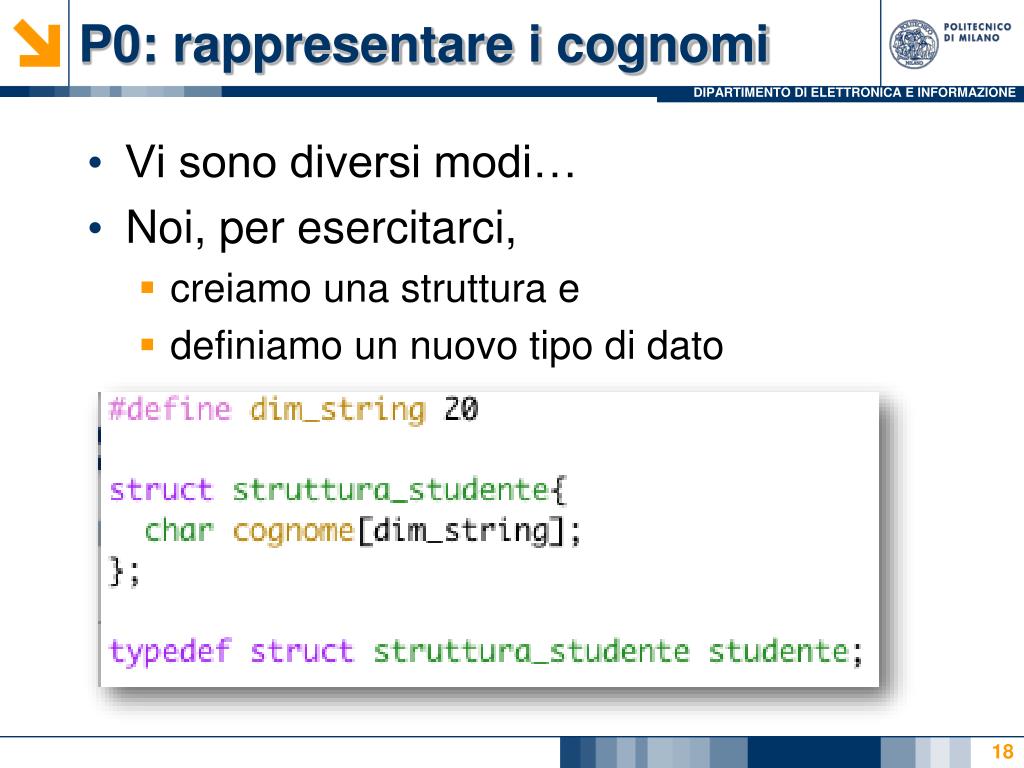 P0: rappresentare i cognomi

POLITECNICO DI MILANO

DIPARTIMENTO DI ELETTRONICA E INFORMAZIONE

• Vi sono diversi modi…
• Noi, per esercitarci,
  ▪ creiamo una struttura e
  ▪ definiamo un nuovo tipo di dato

#define dim_string 20

struct struttura_studente{
  char cognome[dim_string];
};

typedef struct struttura_studente studente;

18